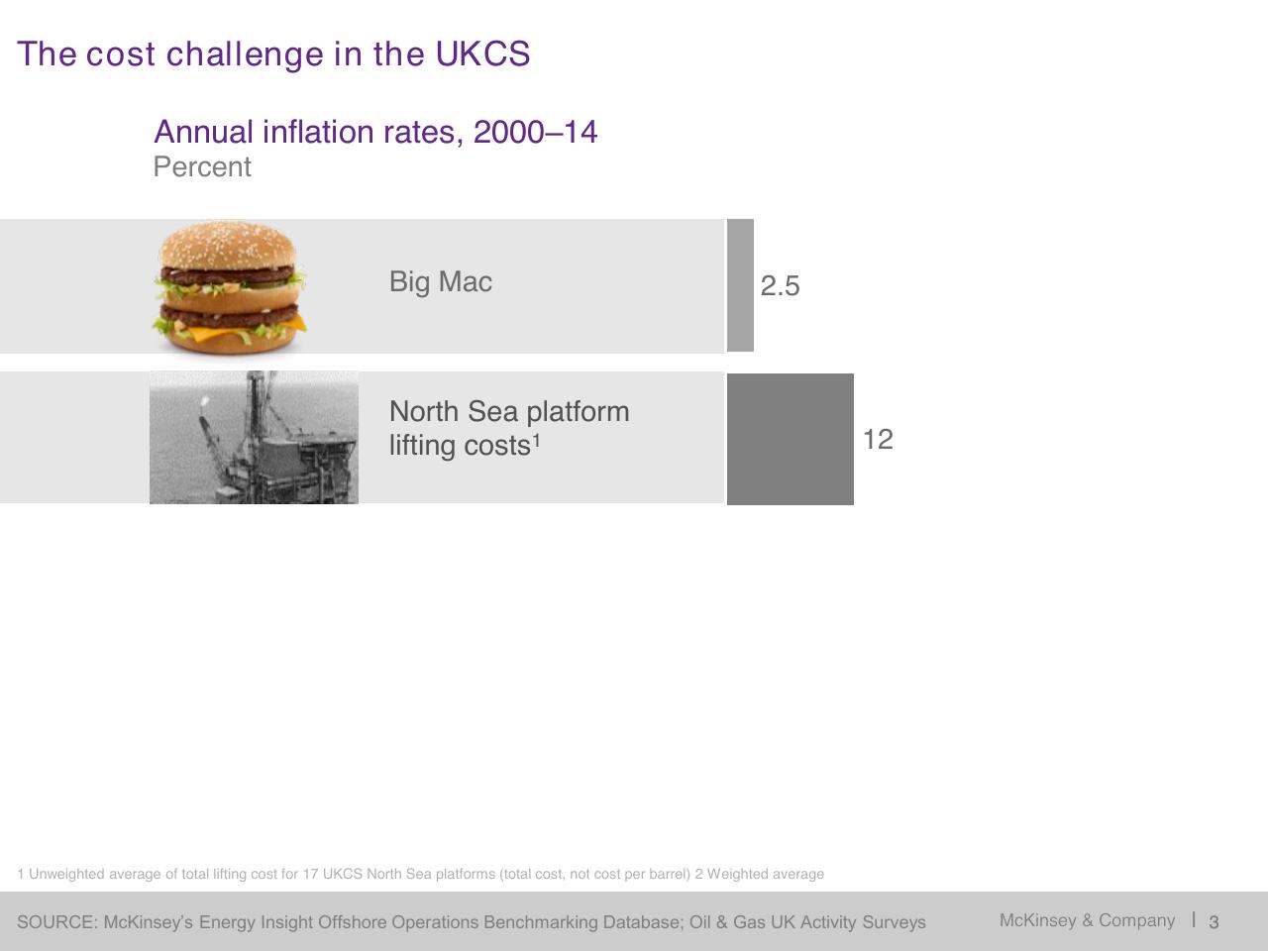 The cost challenge in the UKCS

Annual inflation rates, 2000–14
Percent

Big Mac

2.5

North Sea platform lifting costs$^1$

12

1 Unweighted average of total lifting cost for 17 UKCS North Sea platforms (total cost, not cost per barrel) 2 Weighted average

SOURCE: McKinsey's Energy Insight Offshore Operations Benchmarking Database; Oil & Gas UK Activity Surveys

McKinsey & Company | 3